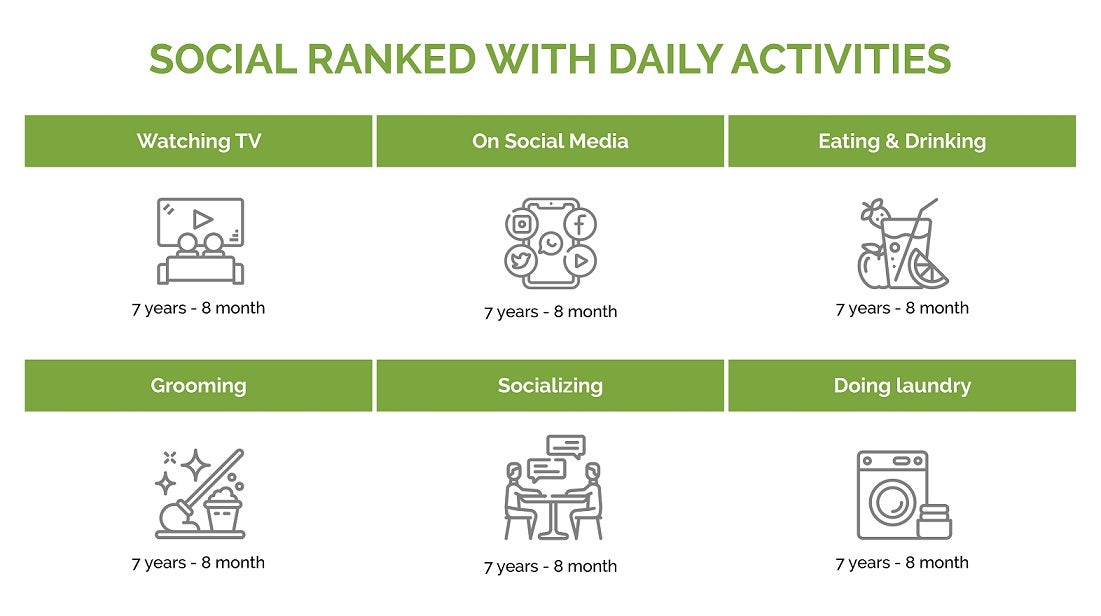 SOCIAL RANKED WITH DAILY ACTIVITIES

Watching TV

7 years - 8 month

On Social Media

7 years - 8 month

Eating & Drinking

7 years - 8 month

Grooming

7 years - 8 month

Socializing

7 years - 8 month

Doing laundry

7 years - 8 month